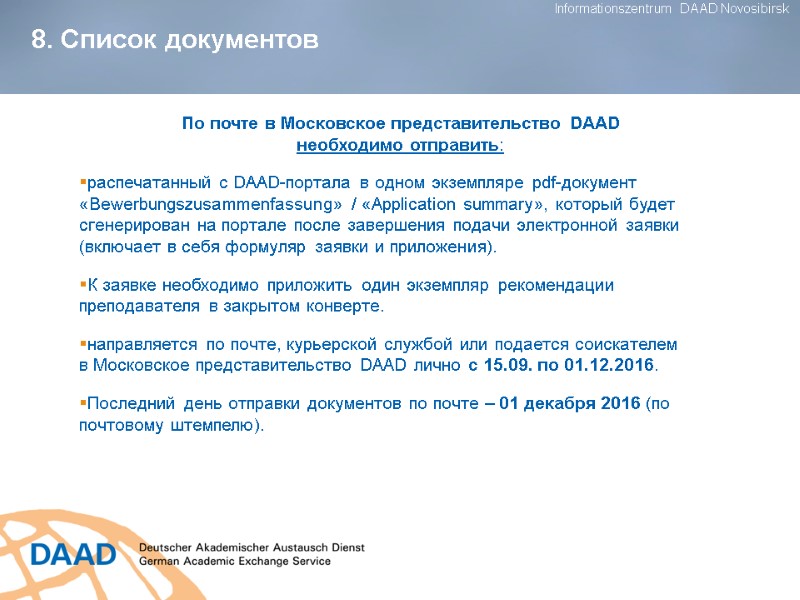 Informationszentrum DAAD Novosibirsk

8. Список документов

По почте в Московское представительство DAAD необходимо отправить:

▪распечатанный с DAAD-портала в одном экземпляре pdf-документ «Bewerbungszusammenfassung» / «Application summary», который будет сгенерирован на портале после завершения подачи электронной заявки (включает в себя формуляр заявки и приложения).

▪К заявке необходимо приложить один экземпляр рекомендации преподавателя в закрытом конверте.

▪направляется по почте, курьерской службой или подается соискателем в Московское представительство DAAD лично с 15.09. по 01.12.2016.

▪Последний день отправки документов по почте – 01 декабря 2016 (по почтовому штемпелю).

DAAD Deutscher Akademischer Austausch Dienst
German Academic Exchange Service